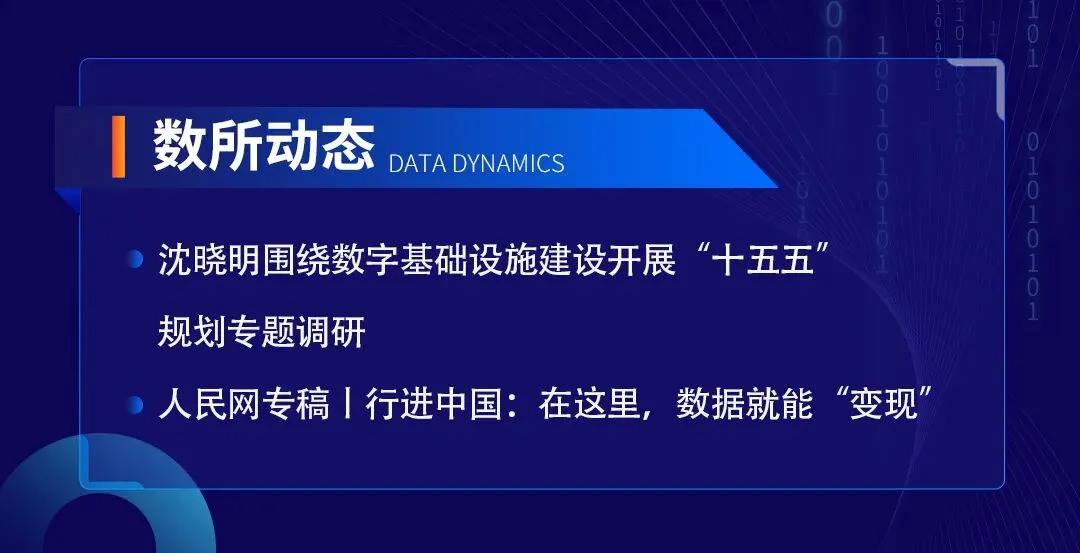 数所动态 DATA DYNAMICS

沈晓明围绕数字基础设施建设开展“十五五”规划专题调研

人民网专稿丨行进中国：在这里，数据就能“变现”